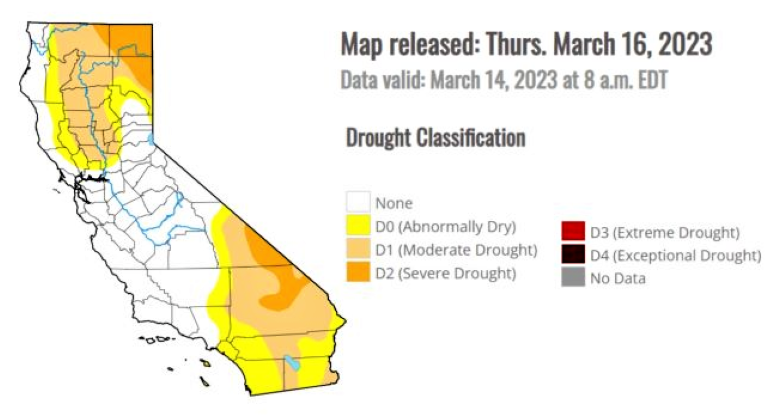 Map released: Thurs. March 16, 2023
Data valid: March 14, 2023 at 8 a.m. EDT

Drought Classification

None
D0 (Abnormally Dry)
D1 (Moderate Drought)
D2 (Severe Drought)
D3 (Extreme Drought)
D4 (Exceptional Drought)
No Data